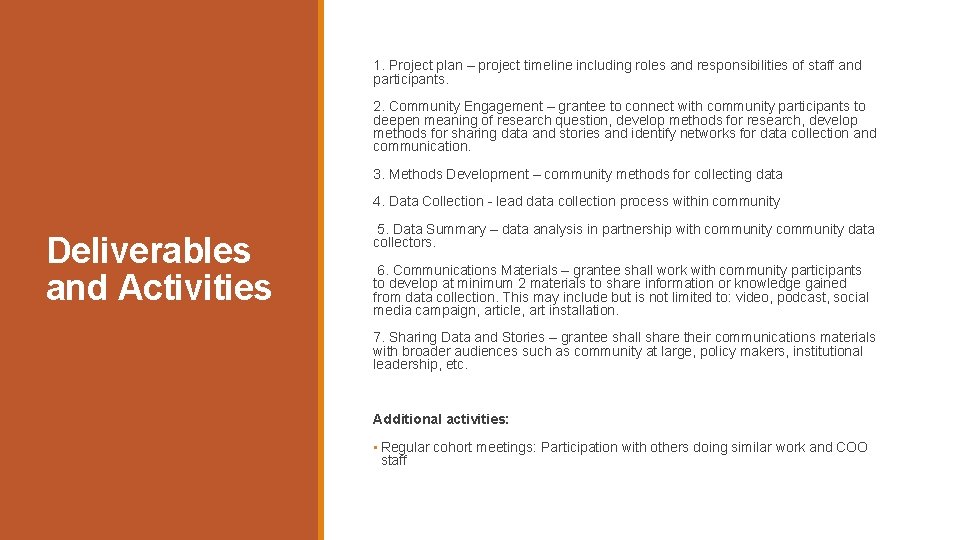 Deliverables and Activities

1. Project plan – project timeline including roles and responsibilities of staff and participants.

2. Community Engagement – grantee to connect with community participants to deepen meaning of research question, develop methods for research, develop methods for sharing data and stories and identify networks for data collection and communication.

3. Methods Development – community methods for collecting data

4. Data Collection - lead data collection process within community

5. Data Summary – data analysis in partnership with community community data collectors.

6. Communications Materials – grantee shall work with community participants to develop at minimum 2 materials to share information or knowledge gained from data collection. This may include but is not limited to: video, podcast, social media campaign, article, art installation.

7. Sharing Data and Stories – grantee shall share their communications materials with broader audiences such as community at large, policy makers, institutional leadership, etc.

Additional activities:

▪ Regular cohort meetings: Participation with others doing similar work and COO staff